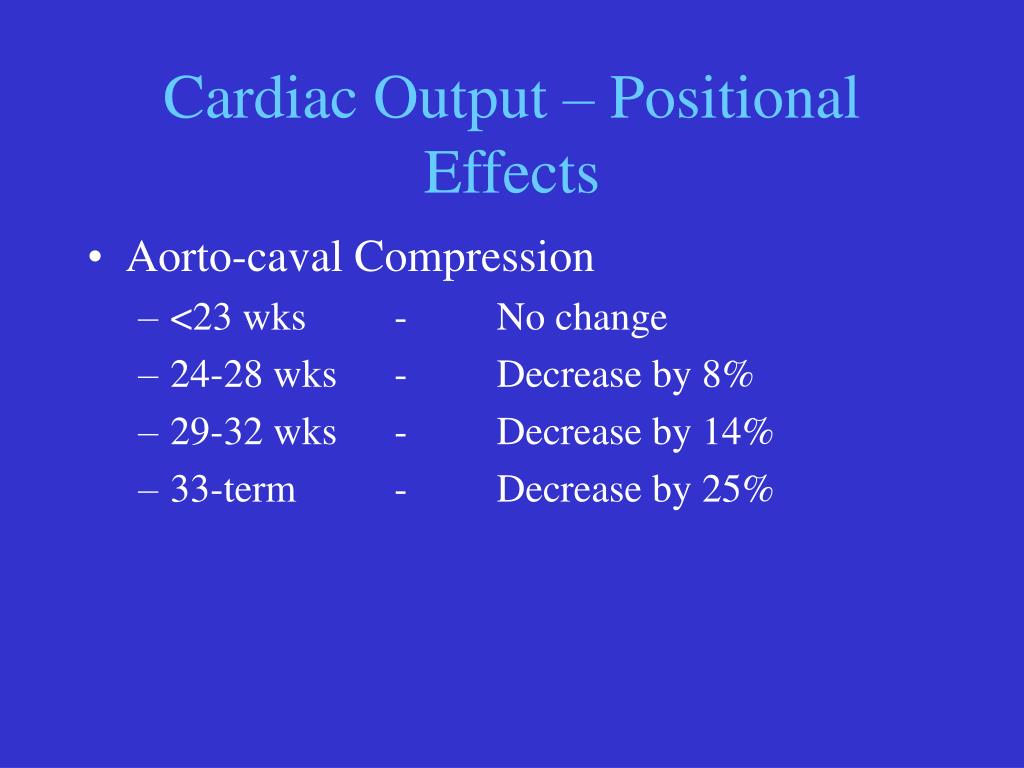 Cardiac Output – Positional Effects

• Aorto-caval Compression
– <23 wks - No change
– 24-28 wks - Decrease by 8%
– 29-32 wks - Decrease by 14%
– 33-term - Decrease by 25%